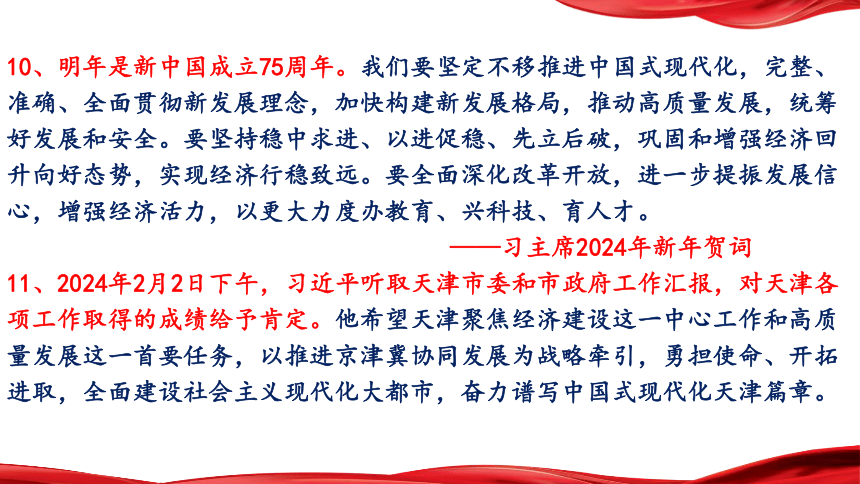 10、明年是新中国成立75周年。我们要坚定不移推进中国式现代化，完整、准确、全面贯彻新发展理念，加快构建新发展格局，推动高质量发展，统筹好发展和安全。要坚持稳中求进、以进促稳、先立后破，巩固和增强经济回升向好态势，实现经济行稳致远。要全面深化改革开放，进一步提振发展信心，增强经济活力，以更大力度办教育、兴科技、育人才。

——习主席2024年新年贺词

11、2024年2月2日下午，习近平听取天津市委和市政府工作汇报，对天津各项工作取得的成绩给予肯定。他希望天津聚焦经济建设这一中心工作和高质量发展这一首要任务，以推进京津冀协同发展为战略牵引，勇担使命、开拓进取，全面建设社会主义现代化大都市，奋力谱写中国式现代化天津篇章。